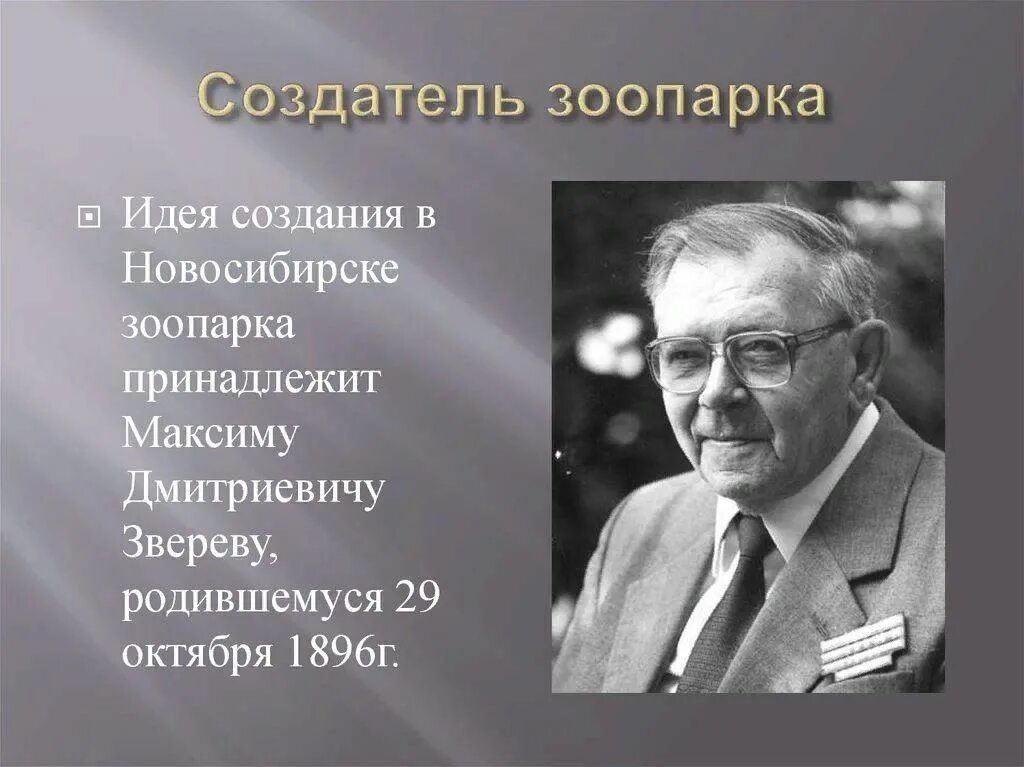 Создатель зоопарка

Идея создания в Новосибирске зоопарка принадлежит Максиму Дмитриевичу Звереву, родившемуся 29 октября 1896г.